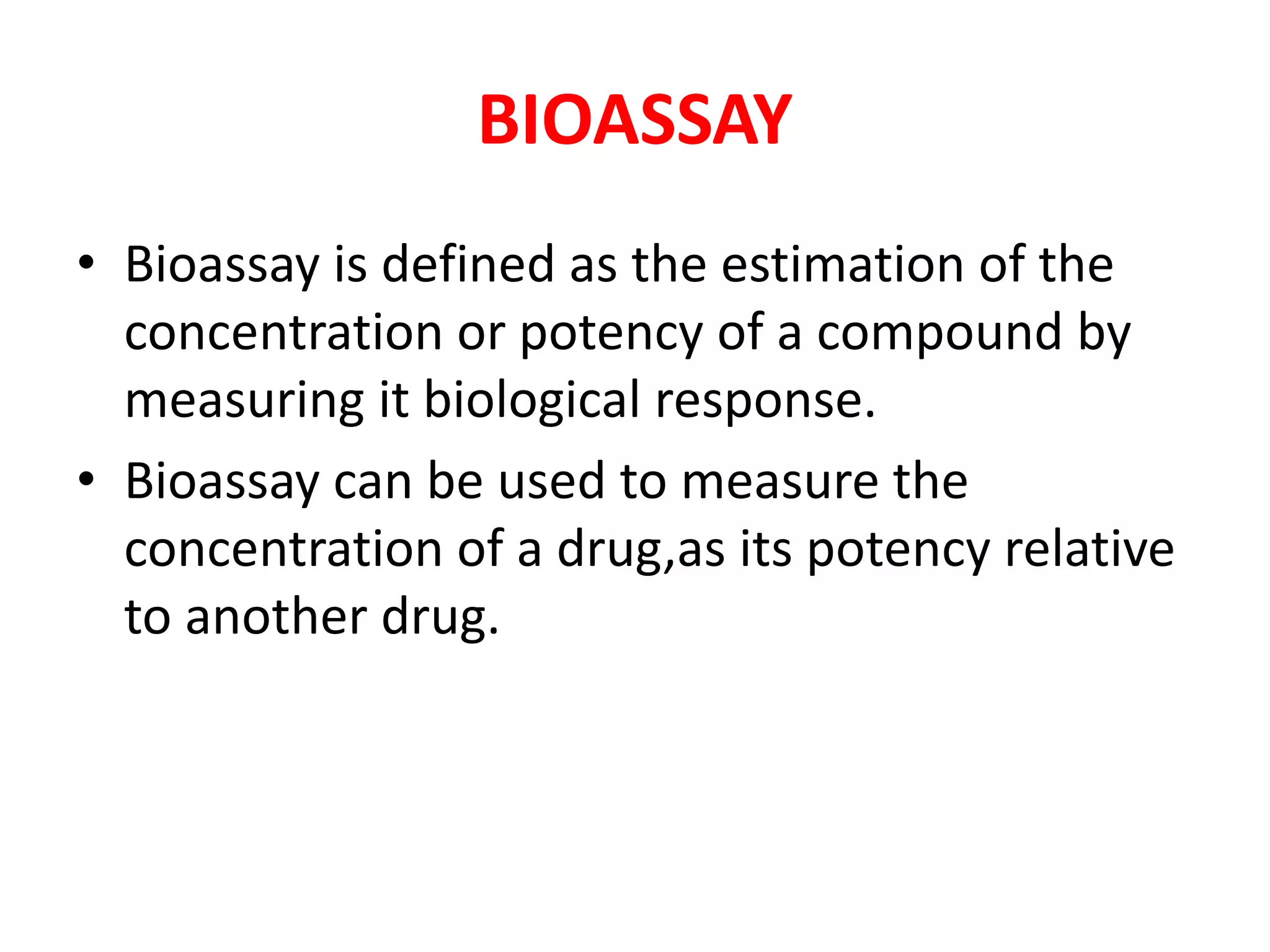 BIOASSAY

• Bioassay is defined as the estimation of the concentration or potency of a compound by measuring it biological response.

• Bioassay can be used to measure the concentration of a drug,as its potency relative to another drug.